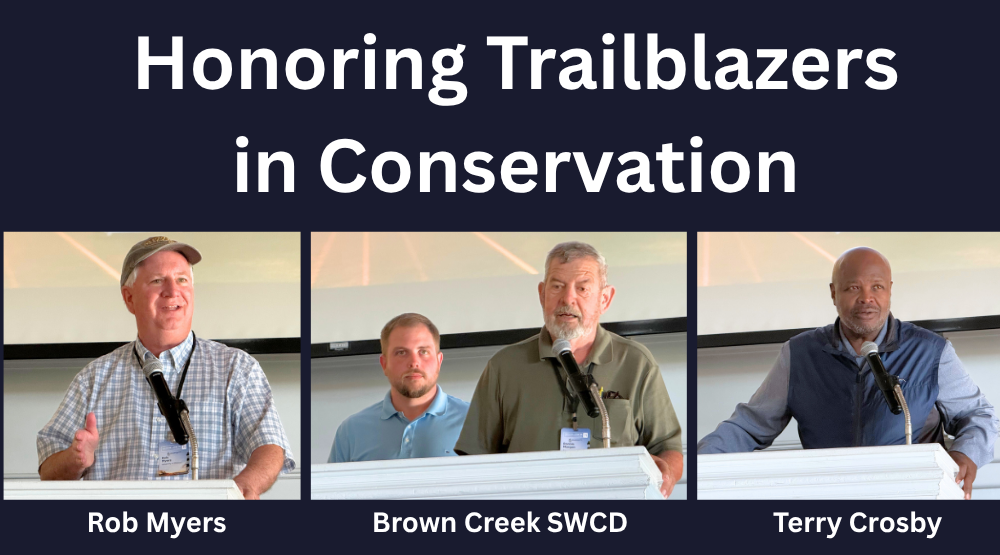 Honoring Trailblazers in Conservation

Rob Myers

Brown Creek SWCD

Terry Crosby